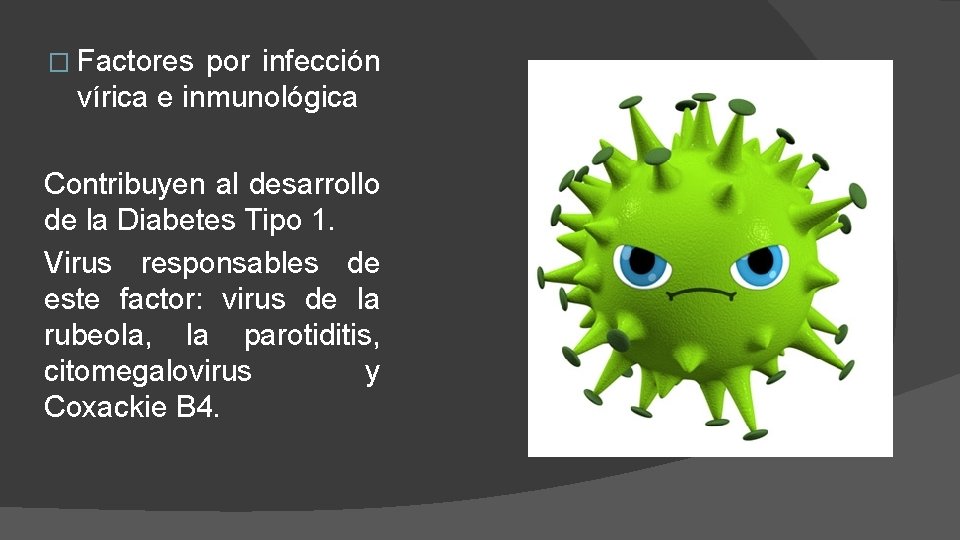 □ Factores por infección vírica e inmunológica

Contribuyen al desarrollo de la Diabetes Tipo 1.

Virus responsables de este factor: virus de la rubeola, la parotiditis, citomegalovirus y Coxackie B4.